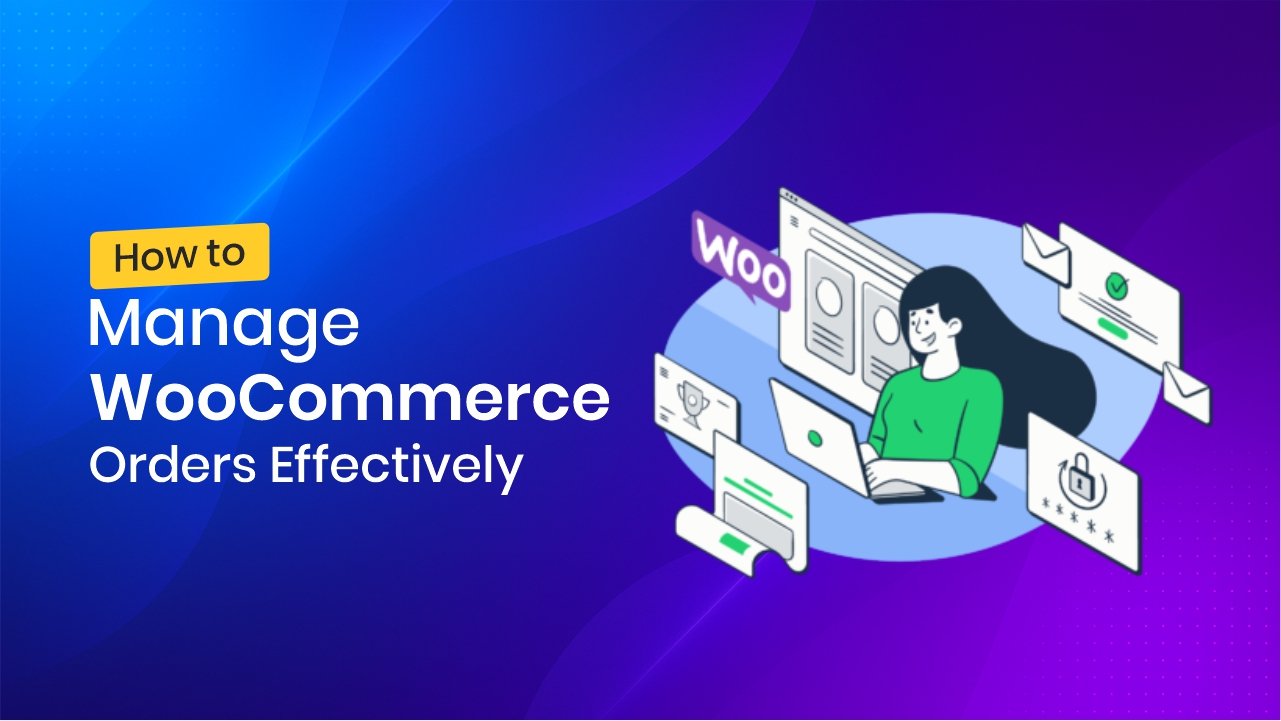 How to
Manage
WooCommerce
Orders Effectively

Woo

*****